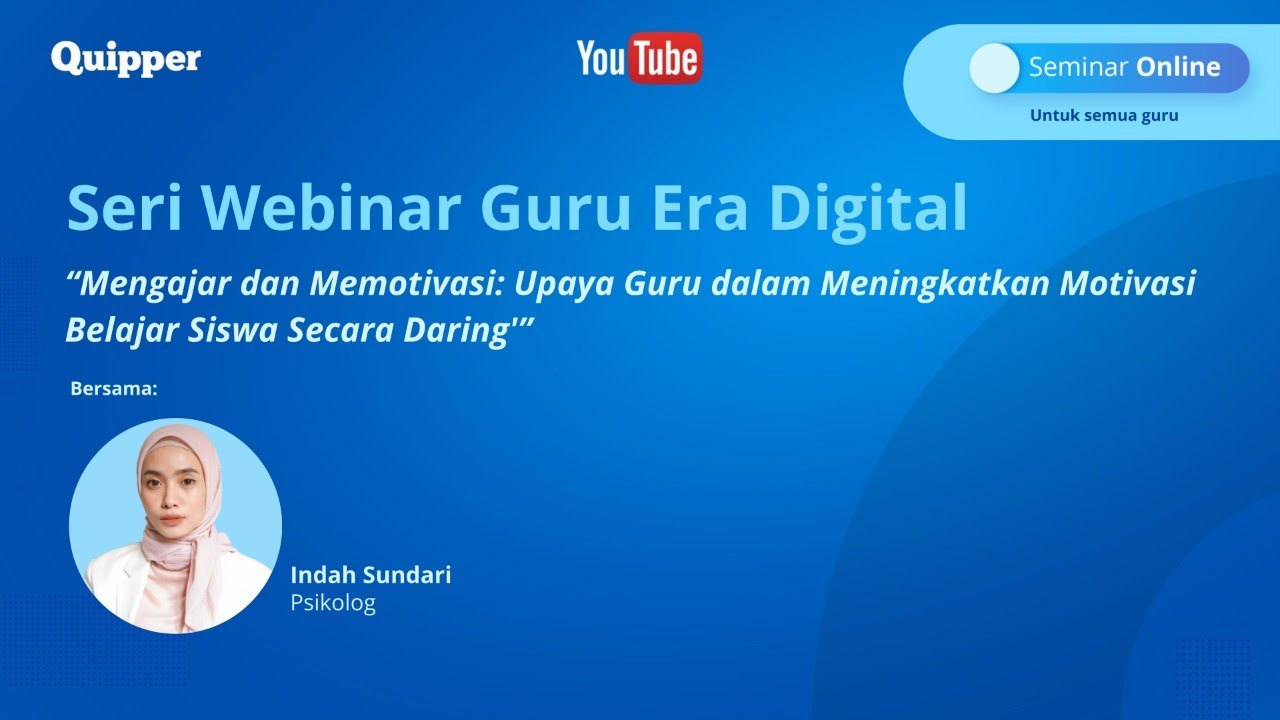 Quipper

YouTube

Seminar Online
Untuk semua guru

Seri Webinar Guru Era Digital

“Mengajar dan Memotivasi: Upaya Guru dalam Meningkatkan Motivasi Belajar Siswa Secara Daring'”

Bersama:

Indah Sundari
Psikolog